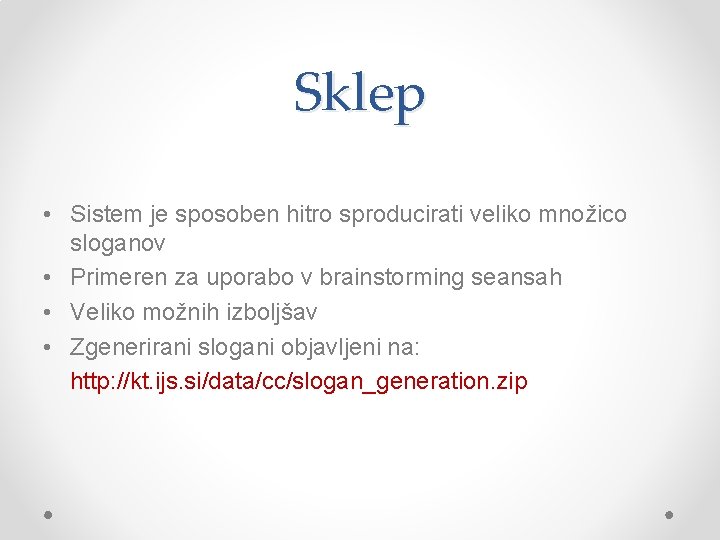 Sklep

• Sistem je sposoben hitro sproducirati veliko množico sloganov
• Primeren za uporabo v brainstorming seansah
• Veliko možnih izboljšav
• Zgenerirani slogani objavljeni na: http://kt.ijs.si/data/cc/slogan_generation.zip